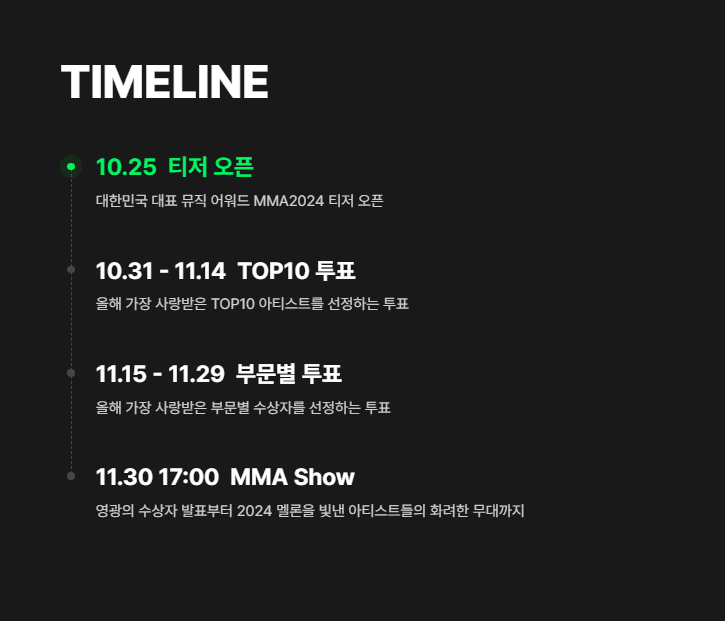 TIMELINE

10.25 티저 오픈

대한민국 대표 뮤직 어워드 MMA2024 티저 오픈

10.31 - 11.14 TOP10 투표

올해 가장 사랑받은 TOP10 아티스트를 선정하는 투표

11.15 - 11.29 부문별 투표

올해 가장 사랑받은 부문별 수상자를 선정하는 투표

11.30 17:00 MMA Show

영광의 수상자 발표부터 2024 멜론을 빛낸 아티스트들의 화려한 무대까지